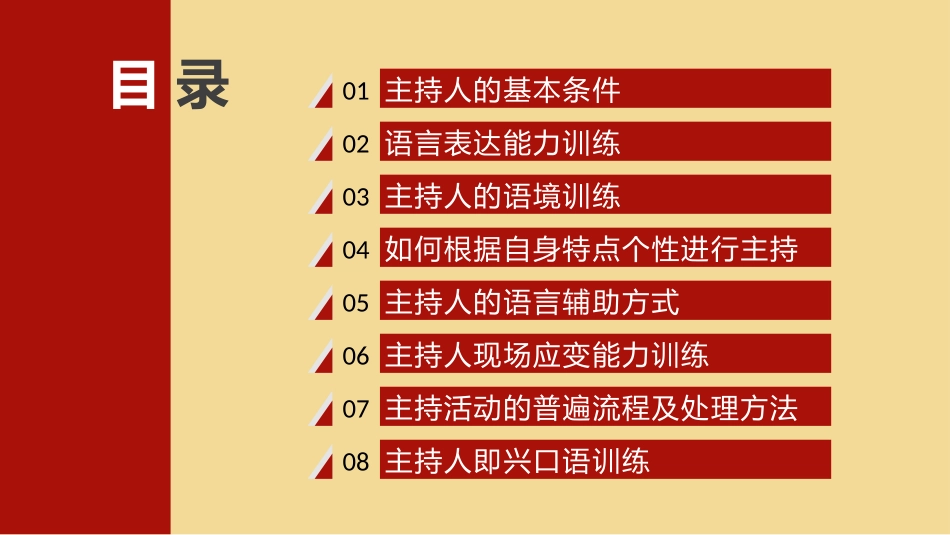 目录

01 主持人的基本条件

02 语言表达能力训练

03 主持人的语境训练

04 如何根据自身特点个性进行主持

05 主持人的语言辅助方式

06 主持人现场应变能力训练

07 主持活动的普遍流程及处理方法

08 主持人即兴口语训练